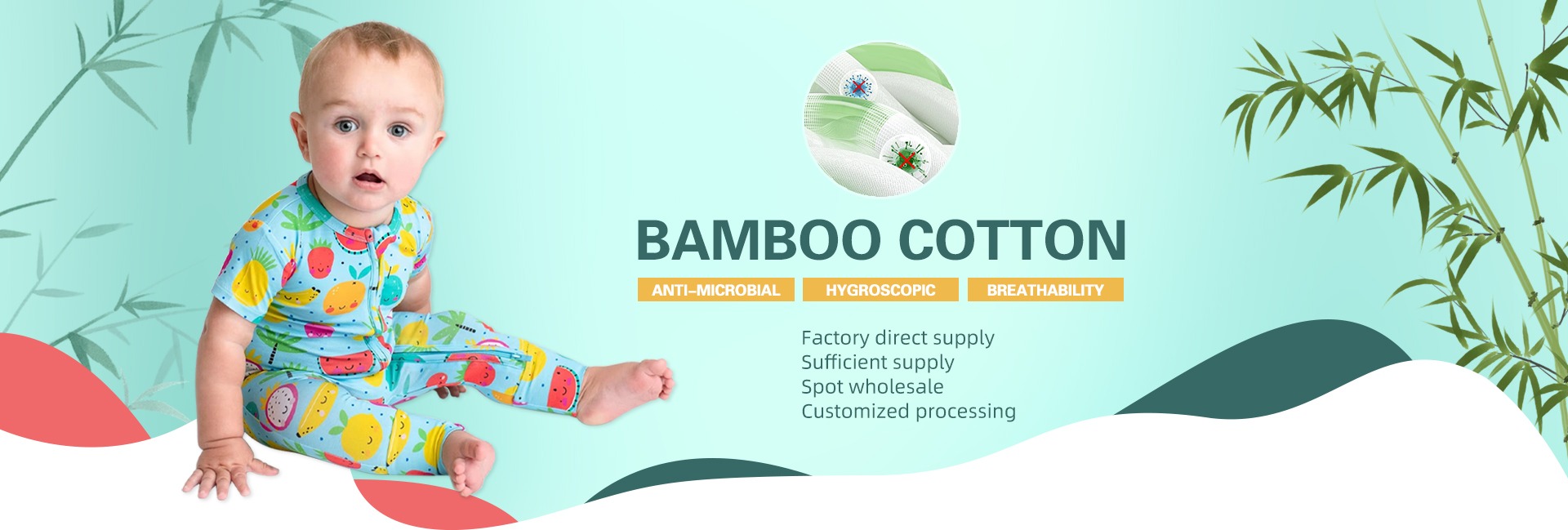 BAMBOO COTTON

ANTI-MICROBIAL HYGROSCOPIC BREATHABILITY

Factory direct supply
Sufficient supply
Spot wholesale
Customized processing